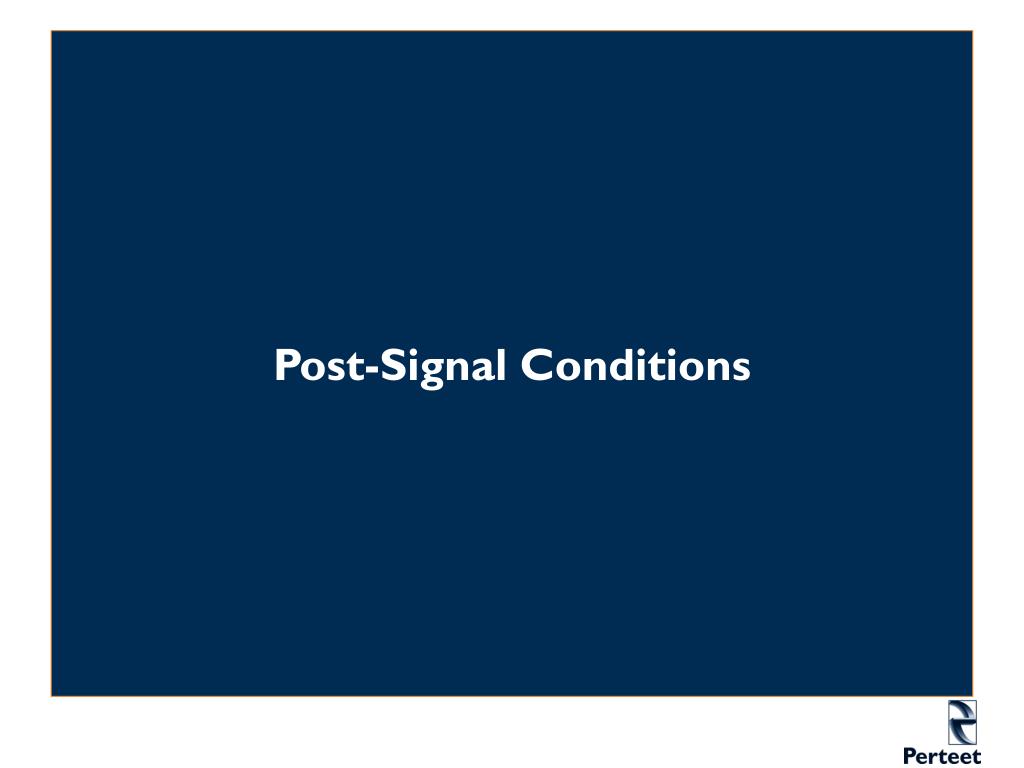 Post-Signal Conditions

Perteet